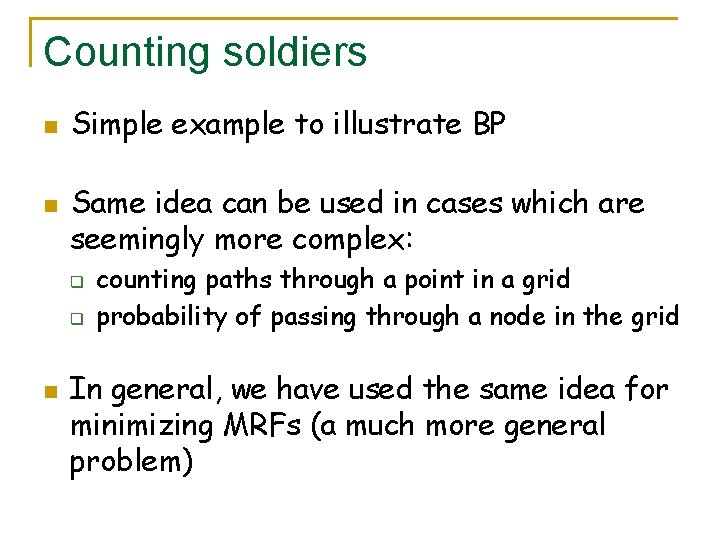 Counting soldiers

Simple example to illustrate BP

Same idea can be used in cases which are seemingly more complex:

counting paths through a point in a grid

probability of passing through a node in the grid

In general, we have used the same idea for minimizing MRFs (a much more general problem)